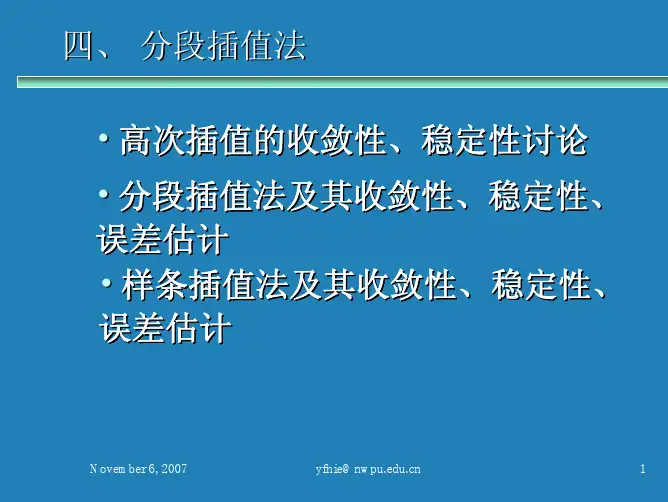 四、 分段插值法

• 高次插值的收敛性、稳定性讨论

• 分段插值法及其收敛性、稳定性、误差估计

• 样条插值法及其收敛性、稳定性、误差估计

November 6, 2007

yfnie@nwpu.edu.cn

1